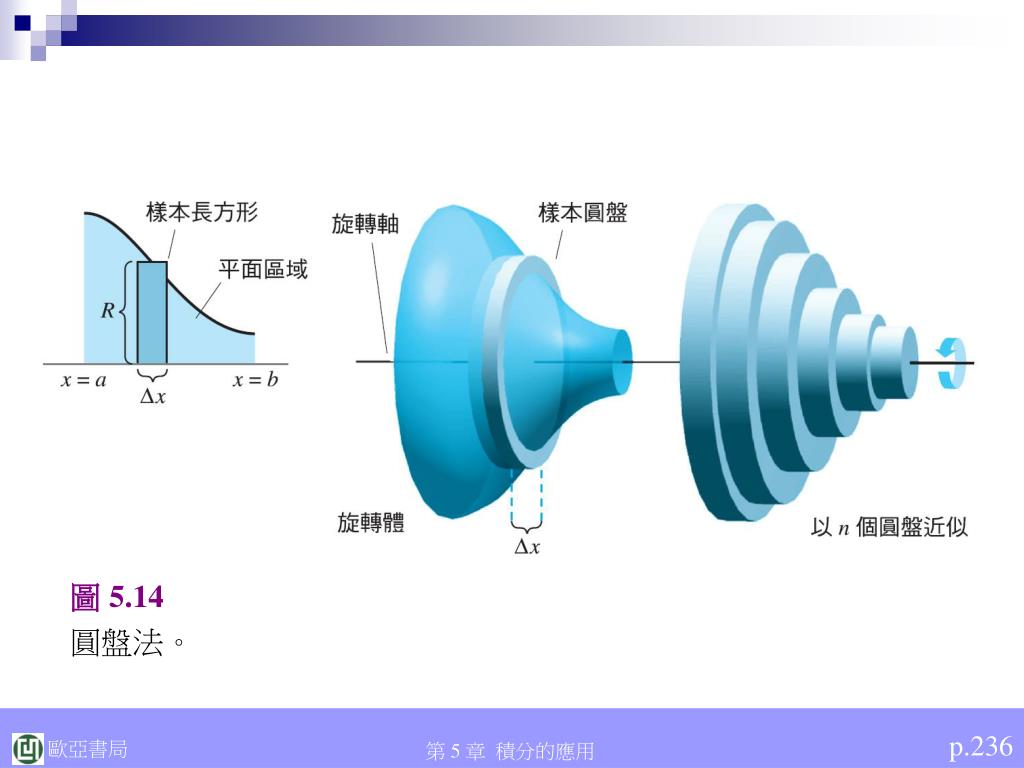 樣本長方形

平面區域

$R$

$x = a$

$\Delta x$

$x = b$

旋轉軸

樣本圓盤

旋轉體

$\Delta x$

以 $n$ 個圓盤近似

圖 5.14

圓盤法。

歐亞書局

第 5 章 積分的應用

p.236